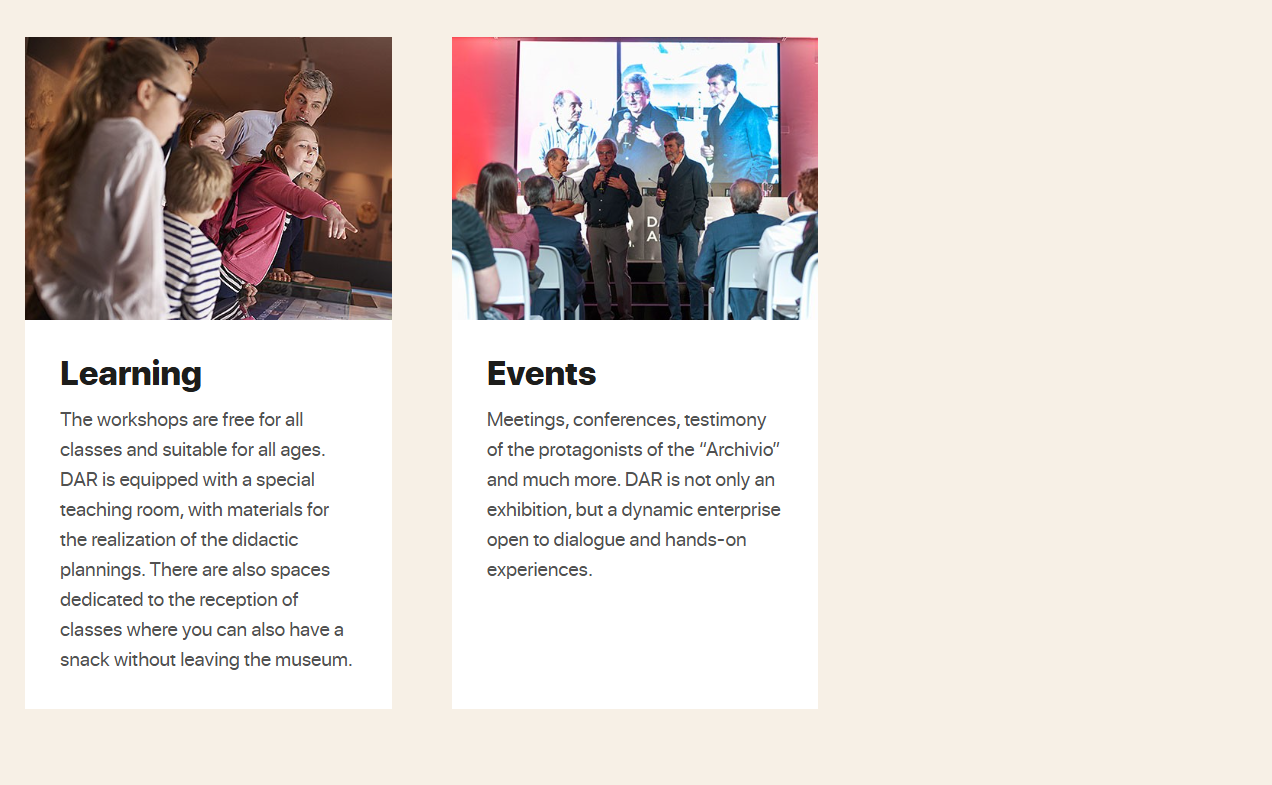 Learning

The workshops are free for all classes and suitable for all ages. DAR is equipped with a special teaching room, with materials for the realization of the didactic plannings. There are also spaces dedicated to the reception of classes where you can also have a snack without leaving the museum.

Events

Meetings, conferences, testimony of the protagonists of the “Archivio” and much more. DAR is not only an exhibition, but a dynamic enterprise open to dialogue and hands-on experiences.